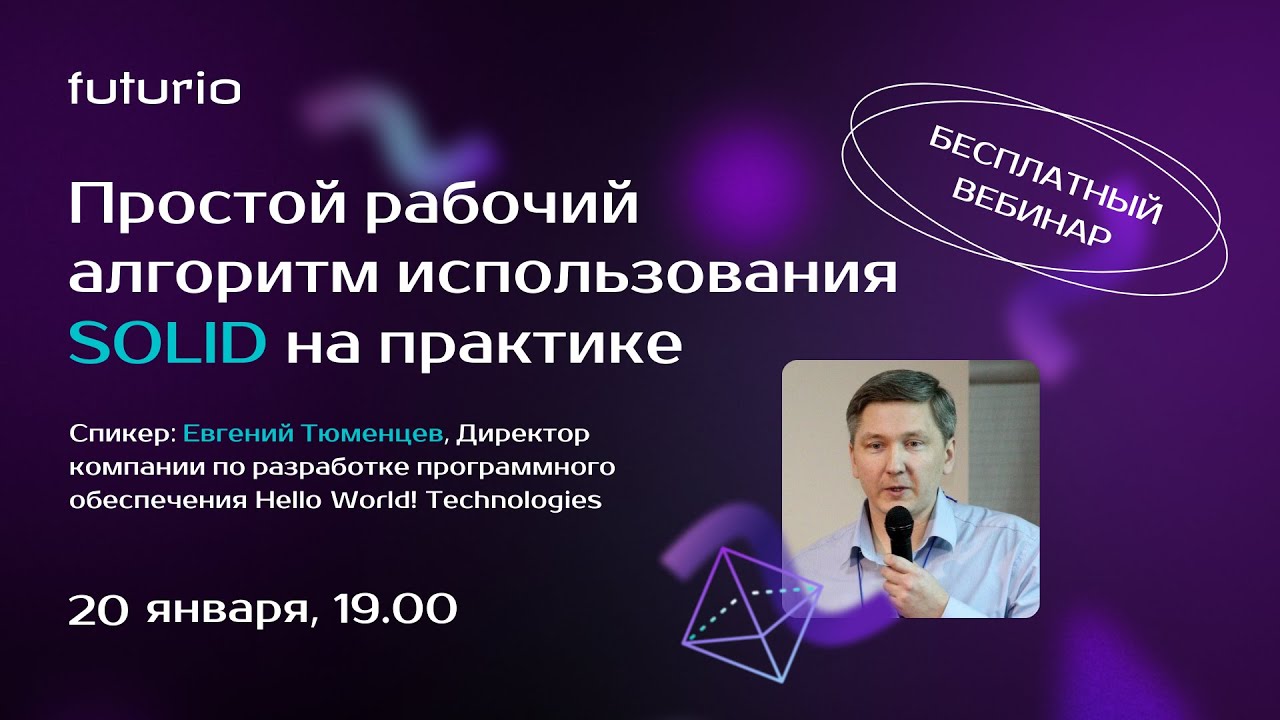 futurio

БЕСПЛАТНЫЙ ВЕБИНАР

Простой рабочий алгоритм использования SOLID на практике

Спикер: Евгений Тюменцев, Директор компании по разработке программного обеспечения Hello World! Technologies

20 января, 19.00